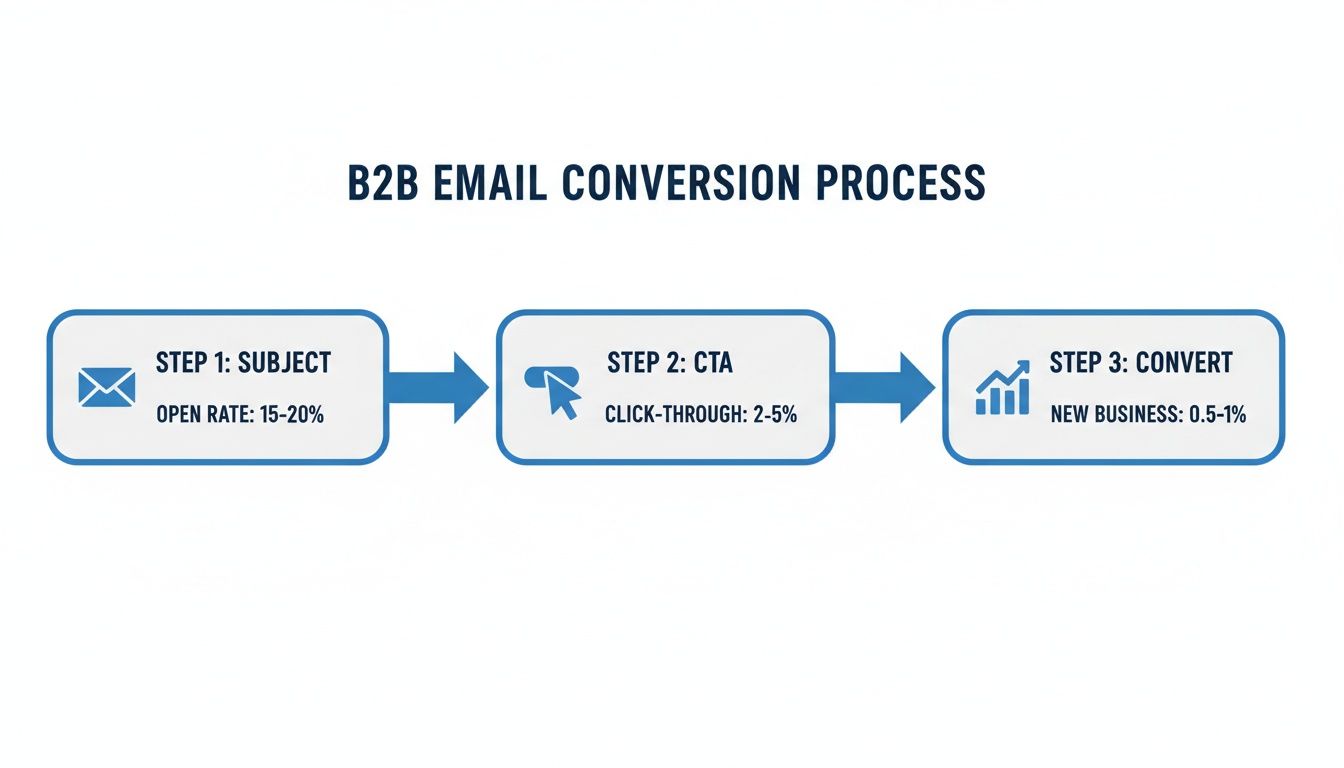 B2B EMAIL CONVERSION PROCESS

STEP 1: SUBJECT
OPEN RATE: 15-20%

STEP 2: CTA
CLICK-THROUGH: 2-5%

STEP 3: CONVERT
NEW BUSINESS: 0.5-1%